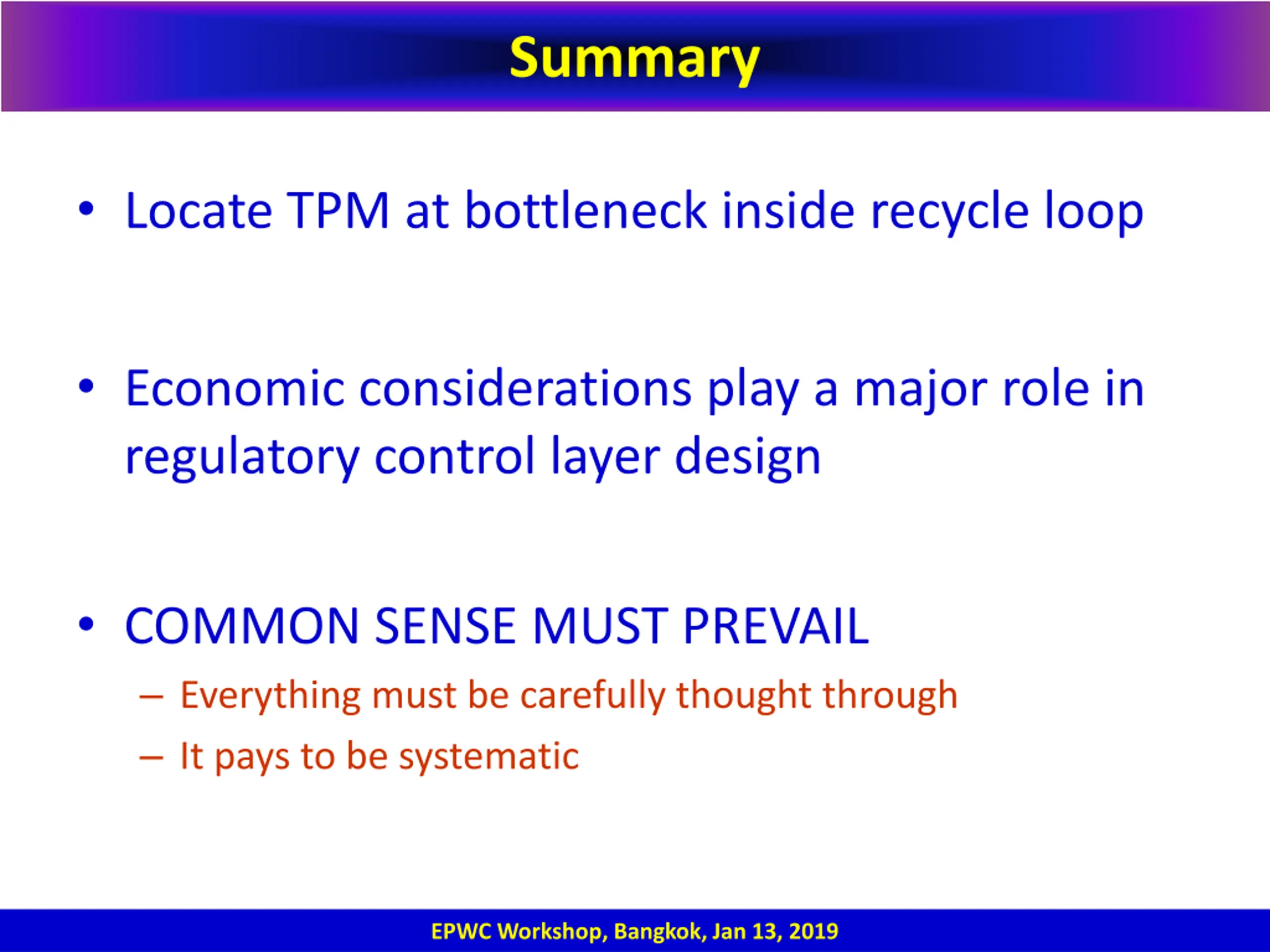 Summary

• Locate TPM at bottleneck inside recycle loop

• Economic considerations play a major role in regulatory control layer design

• COMMON SENSE MUST PREVAIL
– Everything must be carefully thought through
– It pays to be systematic

EPWC Workshop, Bangkok, Jan 13, 2019